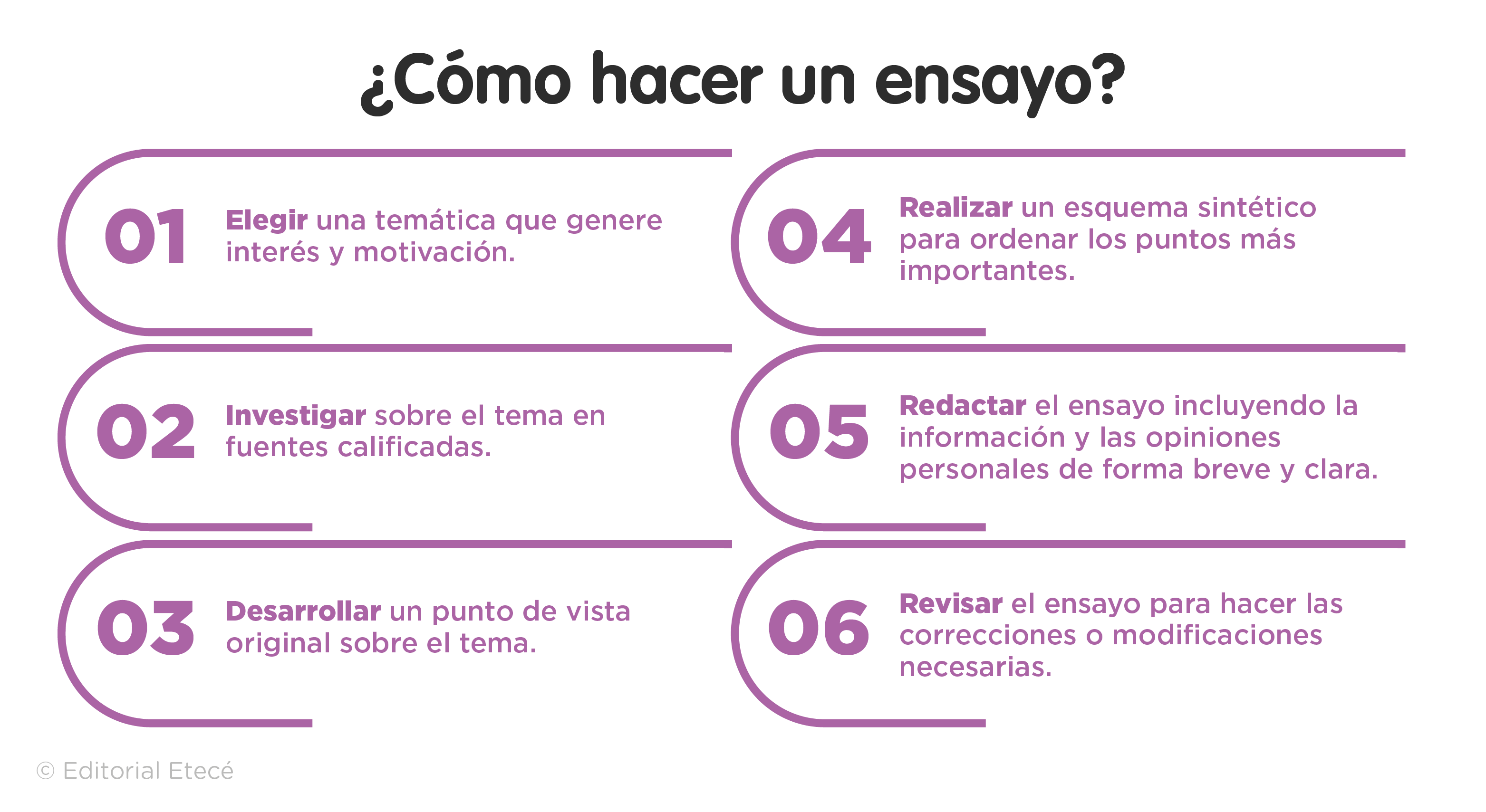 ¿Cómo hacer un ensayo?

01 Elegir una temática que genere interés y motivación.

02 Investigar sobre el tema en fuentes calificadas.

03 Desarrollar un punto de vista original sobre el tema.

04 Realizar un esquema sintético para ordenar los puntos más importantes.

05 Redactar el ensayo incluyendo la información y las opiniones personales de forma breve y clara.

06 Revisar el ensayo para hacer las correcciones o modificaciones necesarias.

© Editorial Etecé